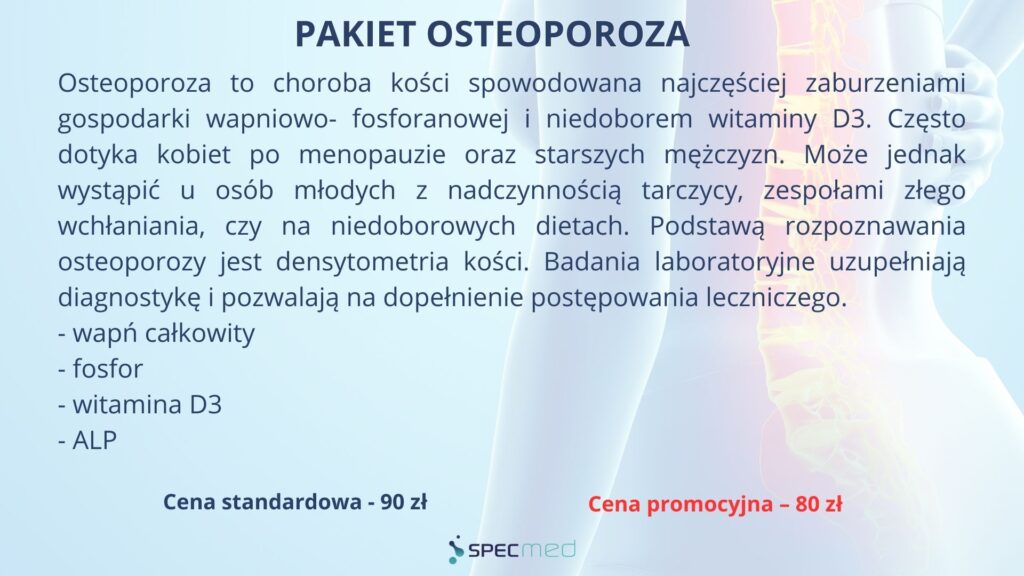 PAKIET OSTEOPOROZA

Osteoporoza to choroba kości spowodowana najczęściej zaburzeniami gospodarki wapniowo- fosforanowej i niedoborem witaminy D3. Często dotyka kobiet po menopauzie oraz starszych mężczyzn. Może jednak wystąpić u osób młodych z nadczynnością tarczycy, zespołami złego wchłaniania, czy na niedoborowych dietach. Podstawą rozpoznawania osteoporozy jest densytometria kości. Badania laboratoryjne uzupełniają diagnostykę i pozwalają na dopełnienie postępowania leczniczego.
- wapń całkowity
- fosfor
- witamina D3
- ALP

Cena standardowa - 90 zł

Cena promocyjna – 80 zł

SPECmed